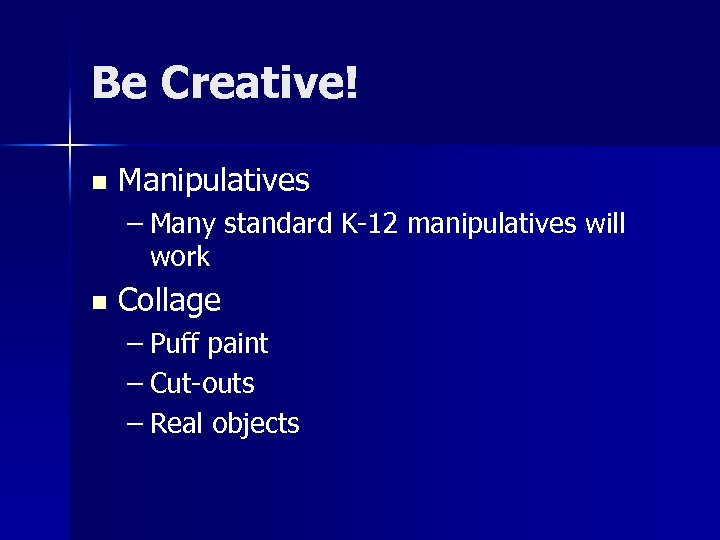 Be Creative!

- Manipulatives
  – Many standard K-12 manipulatives will work
- Collage
  – Puff paint
  – Cut-outs
  – Real objects